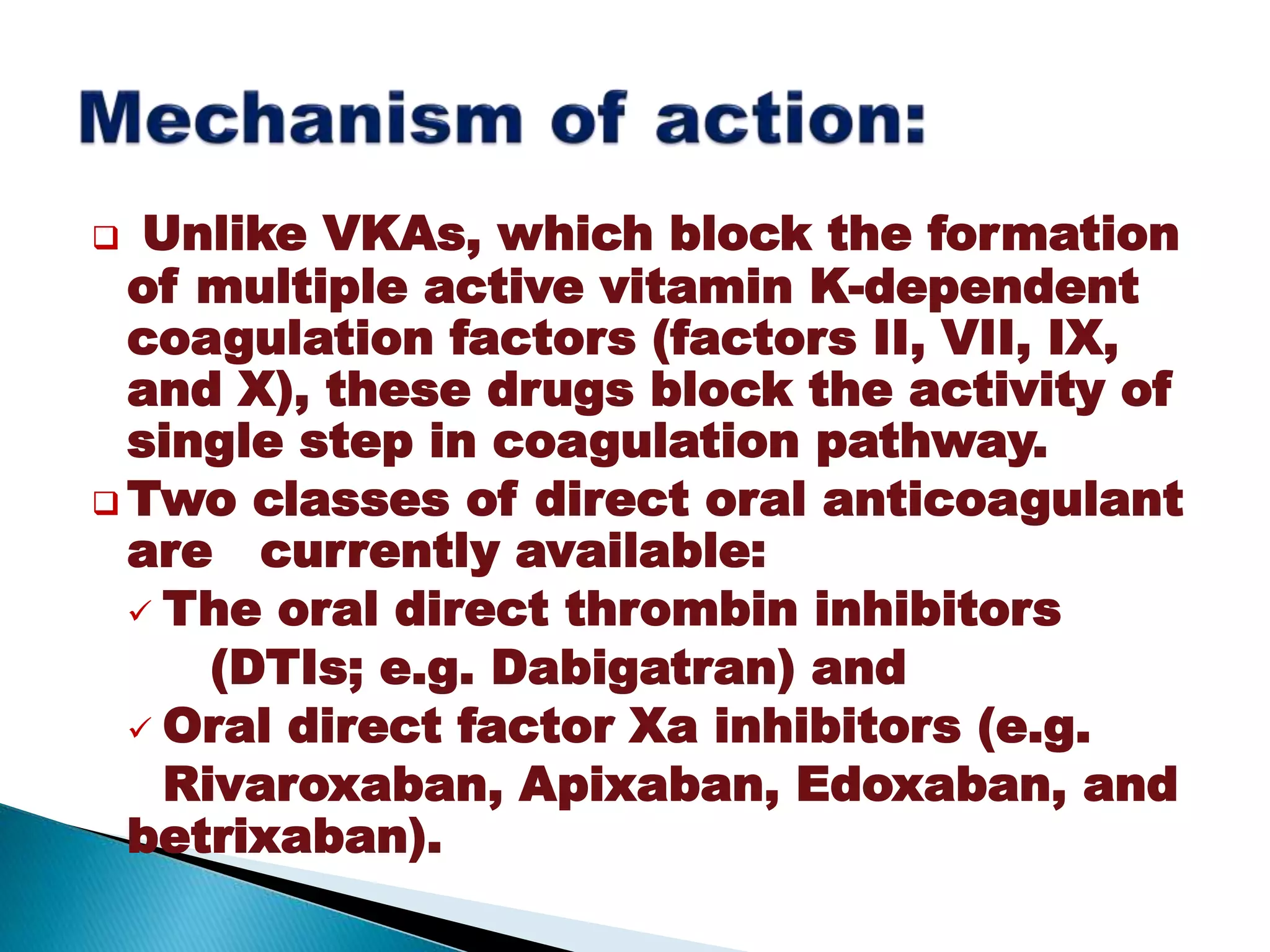 Mechanism of action:

❑ Unlike VKAs, which block the formation of multiple active vitamin K-dependent coagulation factors (factors II, VII, IX, and X), these drugs block the activity of single step in coagulation pathway.

❑ Two classes of direct oral anticoagulant are currently available:

✓ The oral direct thrombin inhibitors (DTIs; e.g. Dabigatran) and

✓ Oral direct factor Xa inhibitors (e.g. Rivaroxaban, Apixaban, Edoxaban, and betrixaban).